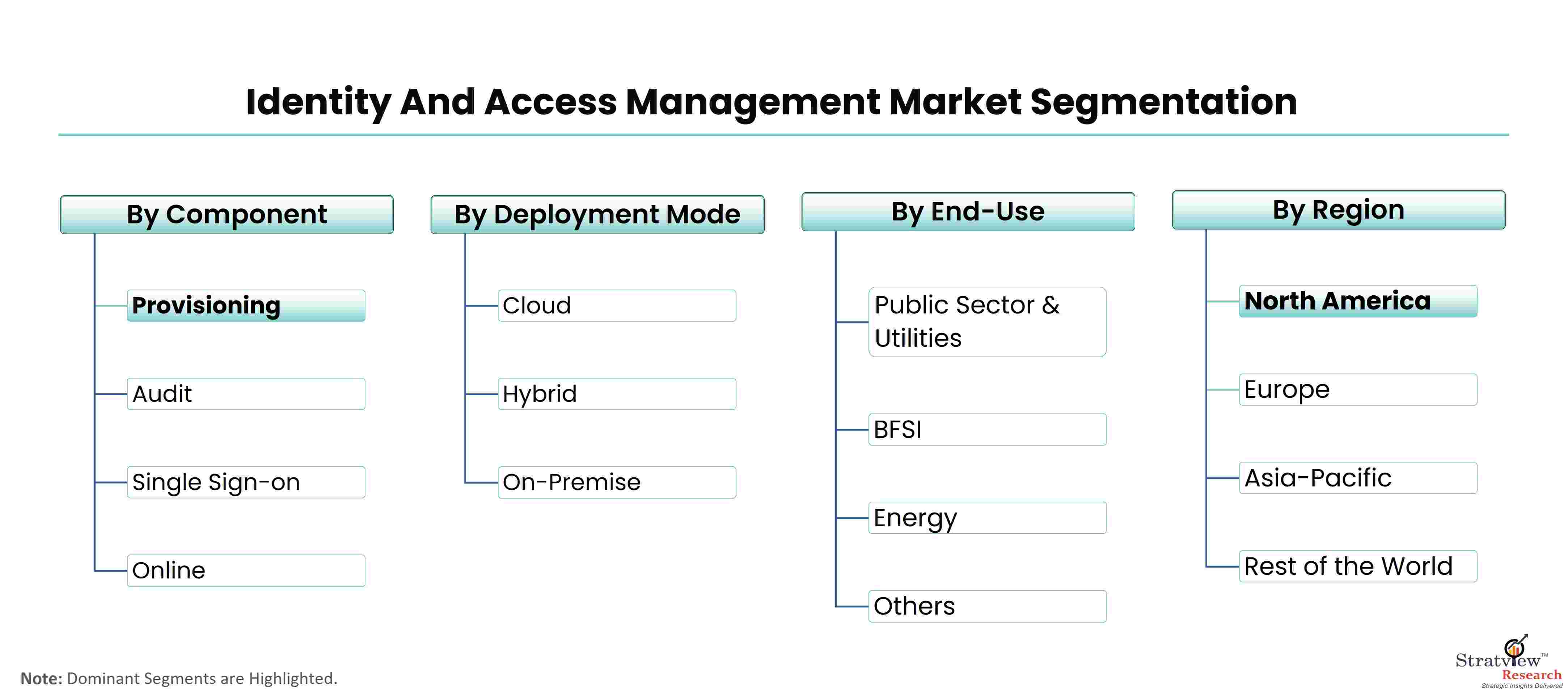 Identity And Access Management Market Segmentation

By Component

Provisioning

Audit

Single Sign-on

Online

By Deployment Mode

Cloud

Hybrid

On-Premise

By End-Use

Public Sector & Utilities

BFSI

Energy

Others

By Region

North America

Europe

Asia-Pacific

Rest of the World

Note: Dominant Segments are Highlighted.

Stratview™ Research
Strategic Insights Delivered